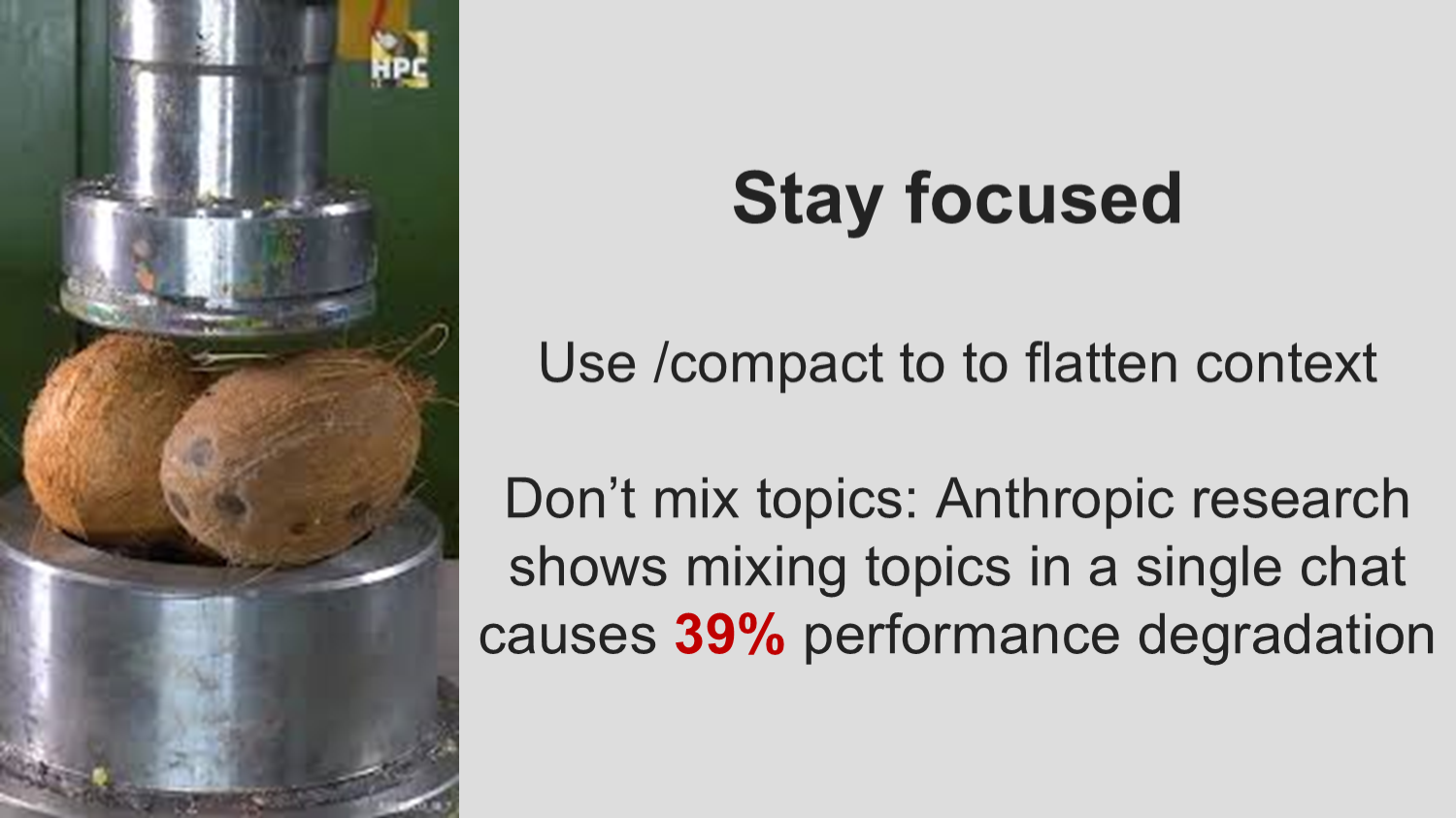 HPC

Stay focused

Use /compact to to flatten context

Don’t mix topics: Anthropic research shows mixing topics in a single chat causes 39% performance degradation